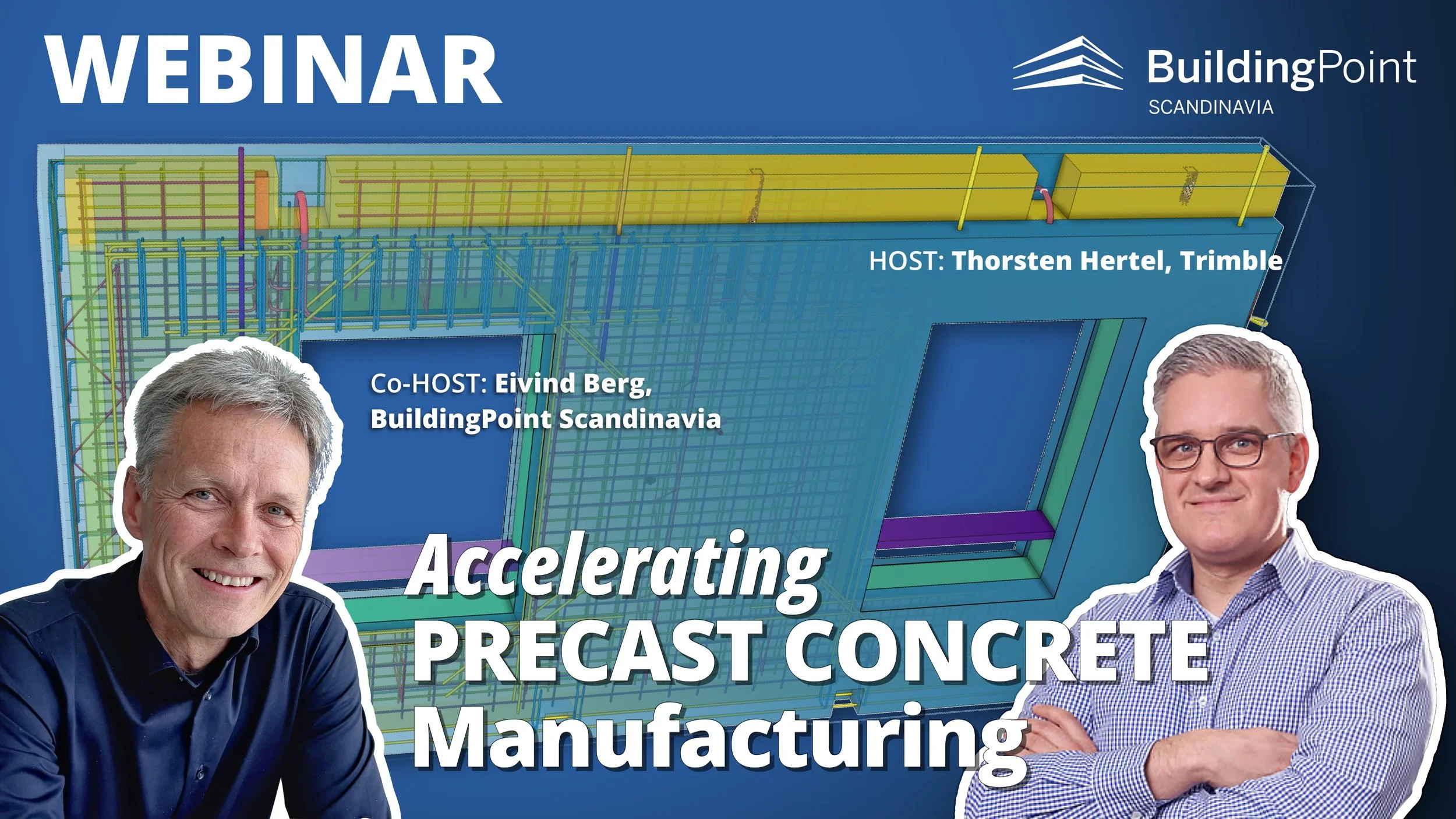 WEBINAR

BuildingPoint
SCANDINAVIA

HOST: Thorsten Hertel, Trimble

Co-HOST: Eivind Berg,
BuildingPoint Scandinavia

Accelerating
PRECAST CONCRETE
Manufacturing